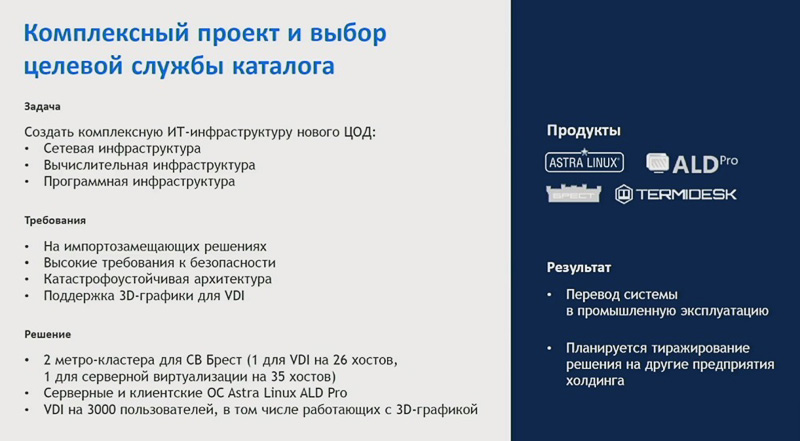 Комплексный проект и выбор целевой службы каталога

Задача

Создать комплексную ИТ-инфраструктуру нового ЦОД:
• Сетевая инфраструктура
• Вычислительная инфраструктура
• Программная инфраструктура

Требования

• На импортозамещающих решениях
• Высокие требования к безопасности
• Катастрофоустойчивая архитектура
• Поддержка 3D-графики для VDI

Решение

• 2 метро-кластера для СВ Брест (1 для VDI на 26 хостов, 1 для серверной виртуализации на 35 хостов)
• Серверные и клиентские ОС Astra Linux ALD Pro
• VDI на 3000 пользователей, в том числе работающих с 3D-графикой

Продукты

ASTRA LINUX

ALD Pro

БРЕСТ

TERMIDESK

Результат

• Перевод системы в промышленную эксплуатацию

• Планируется тиражирование решения на другие предприятия холдинга